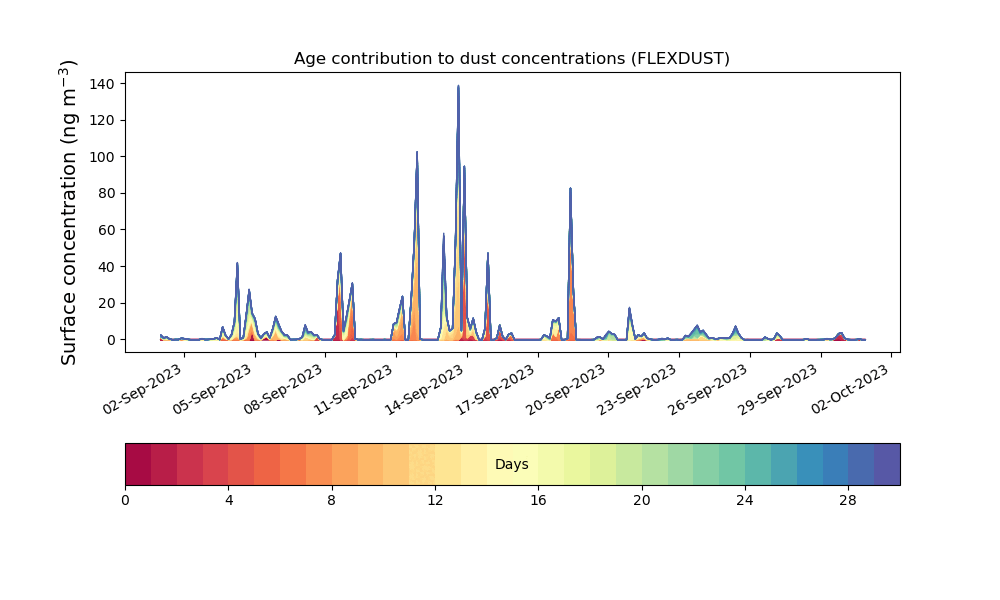 Age contribution to dust concentrations (FLEXDUST)

Surface concentration (ng m$^{-3}$)

140
120
100
80
60
40
20
0

02-Sep-2023
05-Sep-2023
08-Sep-2023
11-Sep-2023
14-Sep-2023
17-Sep-2023
20-Sep-2023
23-Sep-2023
26-Sep-2023
29-Sep-2023
02-Oct-2023

Days

0
4
8
12
16
20
24
28